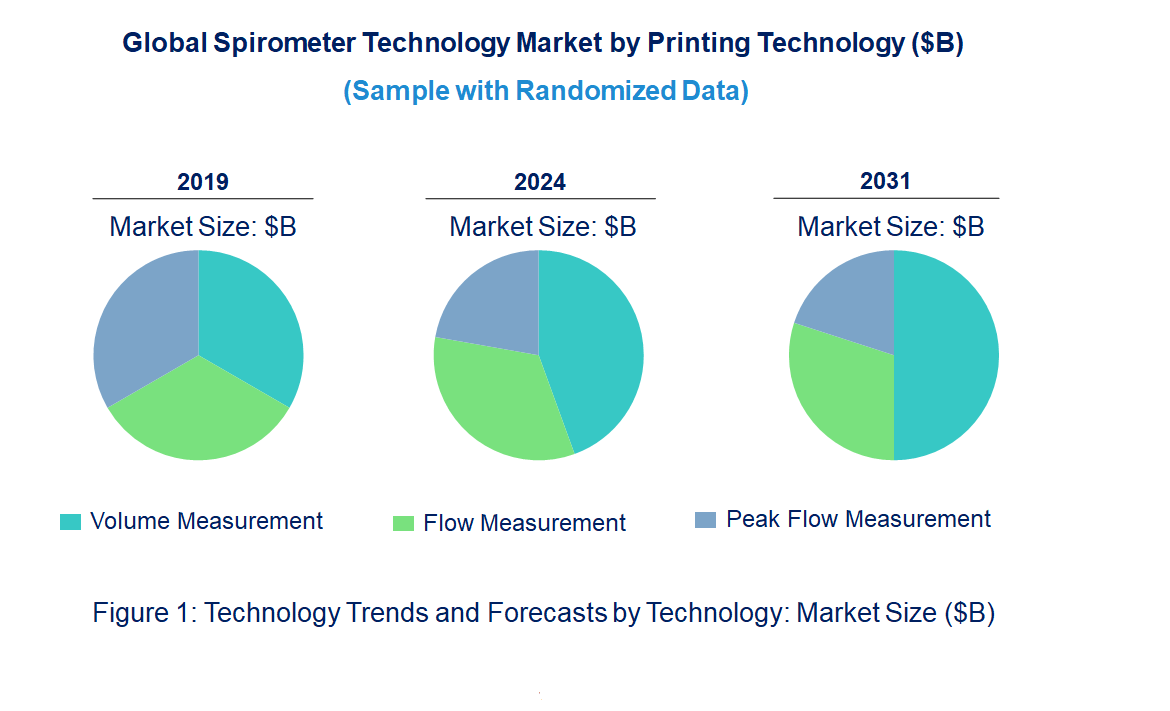 Global Spirometer Technology Market by Printing Technology ($B)

(Sample with Randomized Data)

2019

Market Size: $B

2024

Market Size: $B

2031

Market Size: $B

Volume Measurement

Flow Measurement

Peak Flow Measurement

Figure 1: Technology Trends and Forecasts by Technology: Market Size ($B)